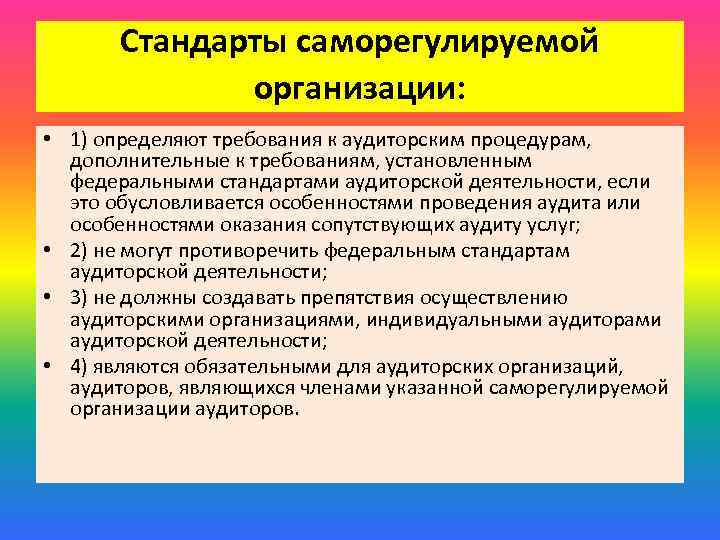 Стандарты саморегулируемой организации:

• 1) определяют требования к аудиторским процедурам, дополнительные к требованиям, установленным федеральными стандартами аудиторской деятельности, если это обусловливается особенностями проведения аудита или особенностями оказания сопутствующих аудиту услуг;
• 2) не могут противоречить федеральным стандартам аудиторской деятельности;
• 3) не должны создавать препятствия осуществлению аудиторскими организациями, индивидуальными аудиторами аудиторской деятельности;
• 4) являются обязательными для аудиторских организаций, аудиторов, являющихся членами указанной саморегулируемой организации аудиторов.